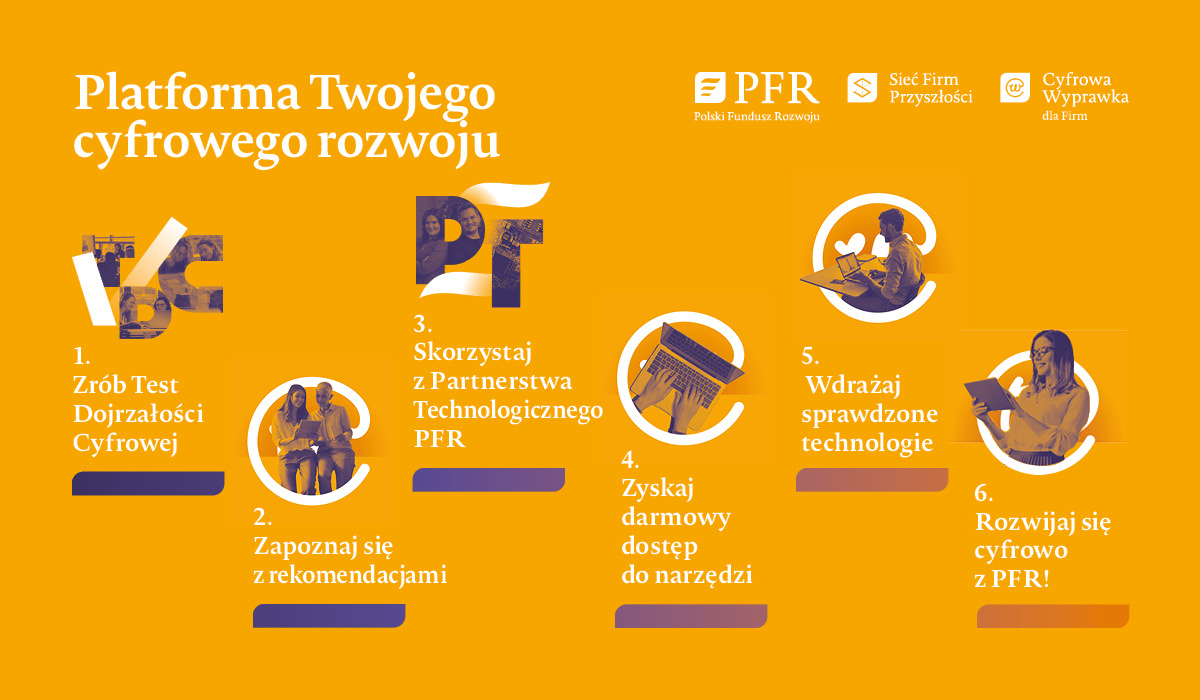 Platforma Twojego cyfrowego rozwoju

PFR
Polski Fundusz Rozwoju

Sieć Firm Przyszłości

Cyfrowa Wyprawka dla Firm

1.
Zrób Test Dojrzałości Cyfrowej

2.
Zapoznaj się z rekomendacjami

3.
Skorzystaj z Partnerstwa Technologicznego PFR

4.
Zyskaj darmowy dostęp do narzędzi

5.
Wdrażaj sprawdzone technologie

6.
Rozwijaj się cyfrowo z PFR!